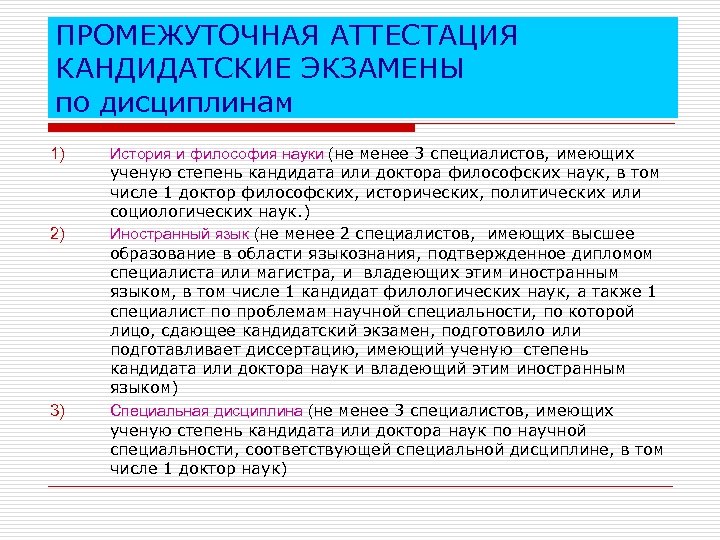 ПРОМЕЖУТОЧНАЯ АТТЕСТАЦИЯ КАНДИДАТСКИЕ ЭКЗАМЕНЫ
по дисциплинам

1) История и философия науки (не менее 3 специалистов, имеющих ученую степень кандидата или доктора философских наук, в том числе 1 доктор философских, исторических, политических или социологических наук.)

2) Иностранный язык (не менее 2 специалистов, имеющих высшее образование в области языкознания, подтвержденное дипломом специалиста или магистра, и владеющих этим иностранным языком, в том числе 1 кандидат филологических наук, а также 1 специалист по проблемам научной специальности, по которой лицо, сдающее кандидатский экзамен, подготовило или подготавливает диссертацию, имеющий ученую степень кандидата или доктора наук и владеющий этим иностранным языком)

3) Специальная дисциплина (не менее 3 специалистов, имеющих ученую степень кандидата или доктора наук по научной специальности, соответствующей специальной дисциплине, в том числе 1 доктор наук)